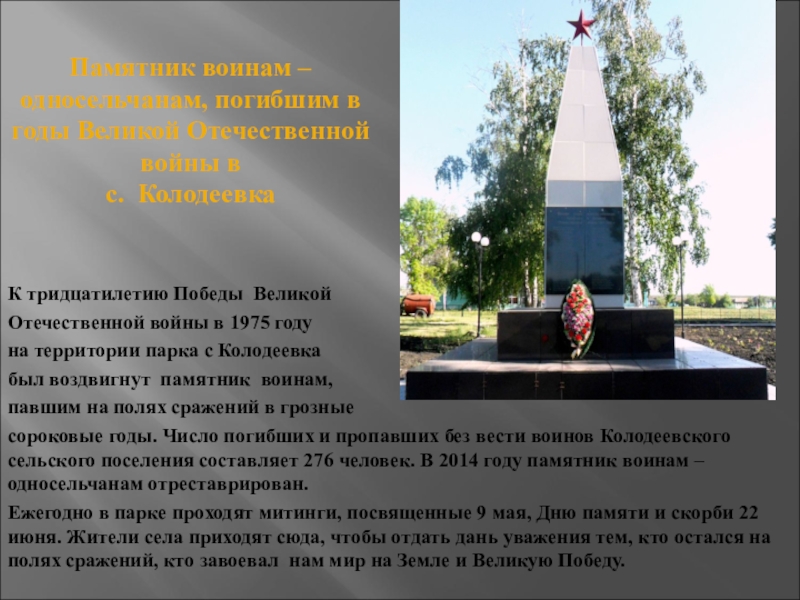 Памятник воинам – односельчанам, погибшим в годы Великой Отечественной войны в
с. Колодеевка

К тридцатилетию Победы Великой Отечественной войны в 1975 году на территории парка с Колодеевка был воздвигнут памятник воинам, павшим на полях сражений в грозные сороковые годы. Число погибших и пропавших без вести воинов Колодеевского сельского поселения составляет 276 человек. В 2014 году памятник воинам – односельчанам отреставрирован.

Ежегодно в парке проходят митинги, посвященные 9 мая, Дню памяти и скорби 22 июня. Жители села приходят сюда, чтобы отдать дань уважения тем, кто остался на полях сражений, кто завоевал нам мир на Земле и Великую Победу.